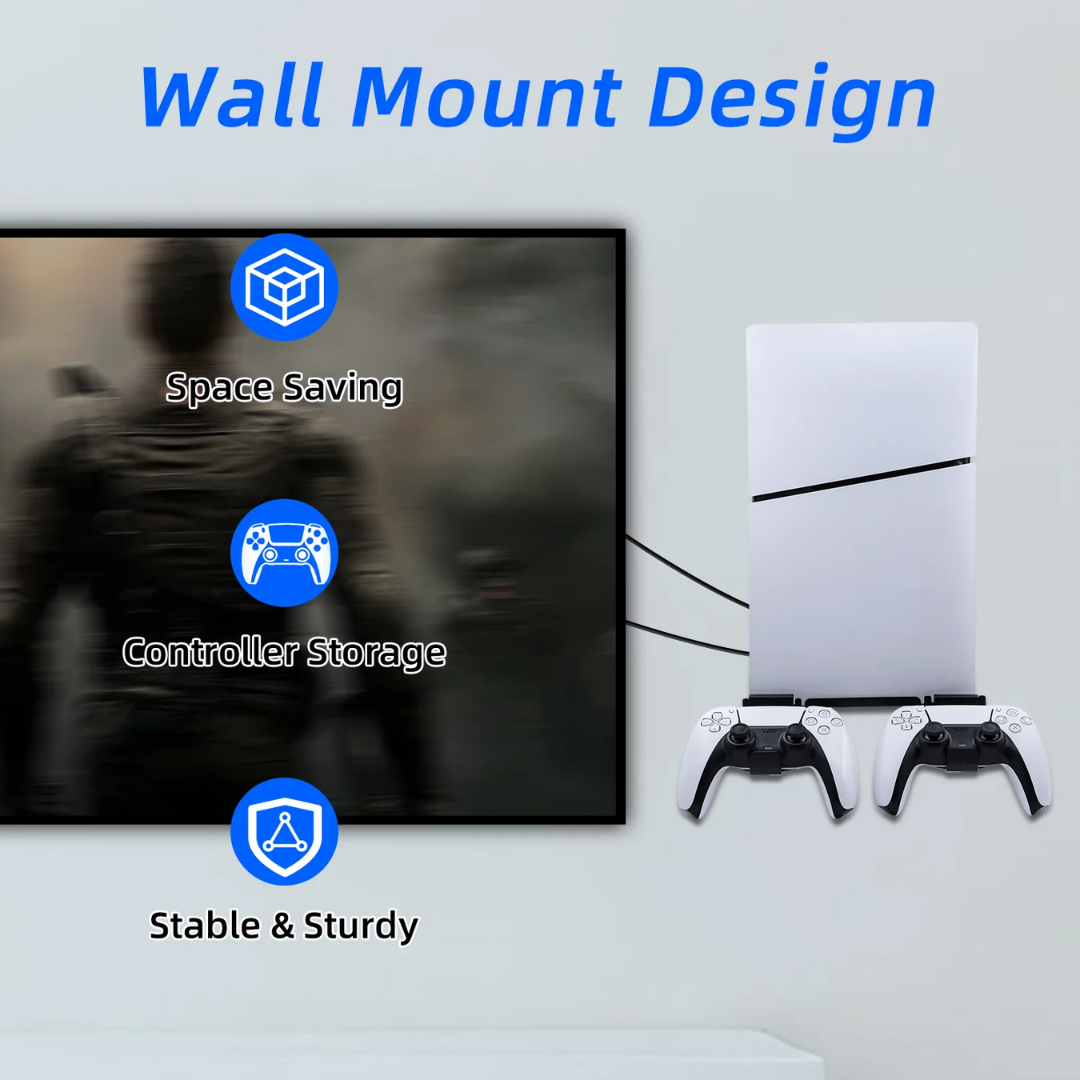 Wall Mount Design

Space Saving

Controller Storage

Stable & Sturdy